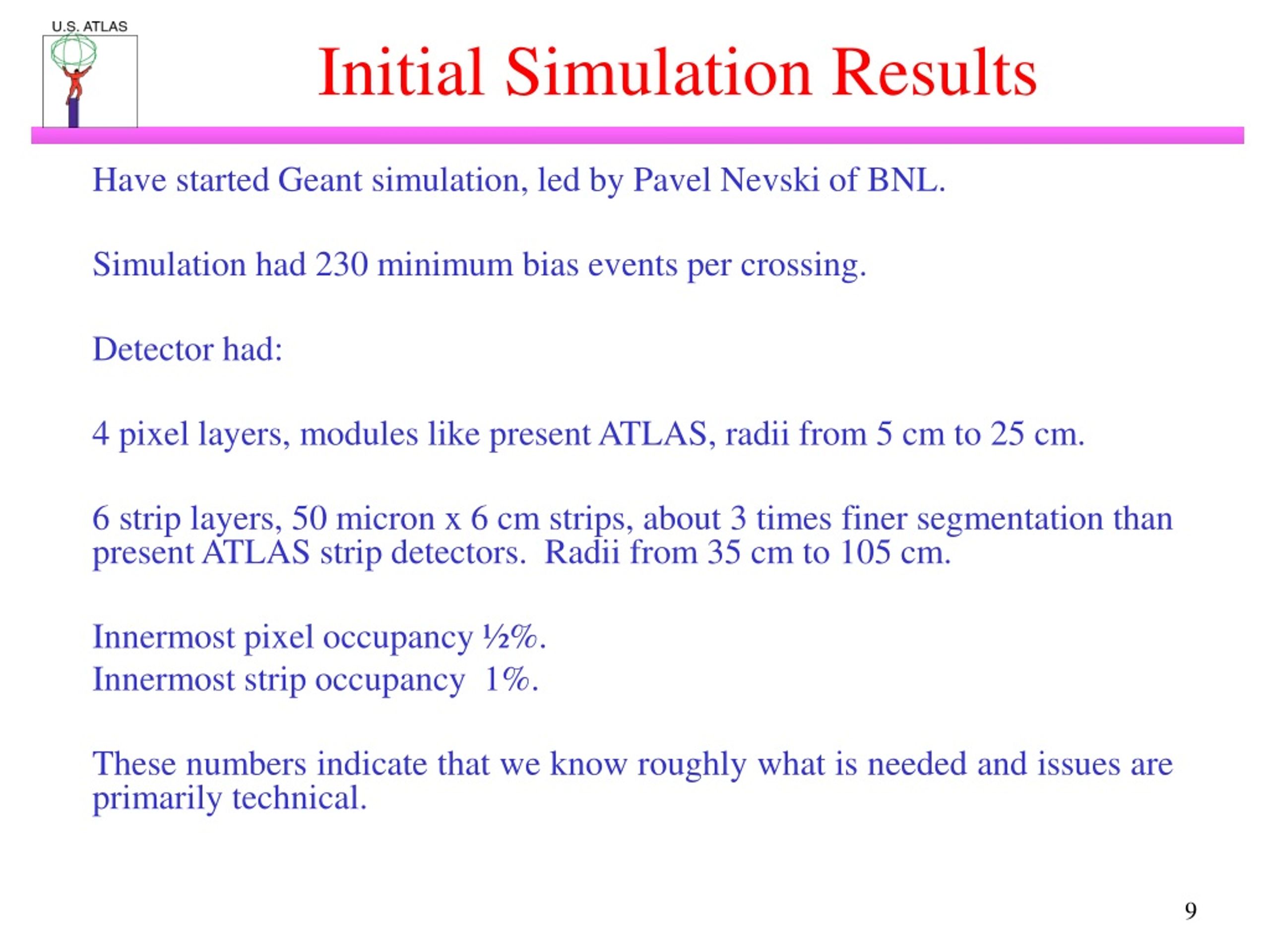 U.S. ATLAS

Initial Simulation Results

Have started Geant simulation, led by Pavel Nevski of BNL.

Simulation had 230 minimum bias events per crossing.

Detector had:

4 pixel layers, modules like present ATLAS, radii from 5 cm to 25 cm.

6 strip layers, 50 micron x 6 cm strips, about 3 times finer segmentation than present ATLAS strip detectors.  Radii from 35 cm to 105 cm.

Innermost pixel occupancy ½%.
Innermost strip occupancy  1%.

These numbers indicate that we know roughly what is needed and issues are primarily technical.

9